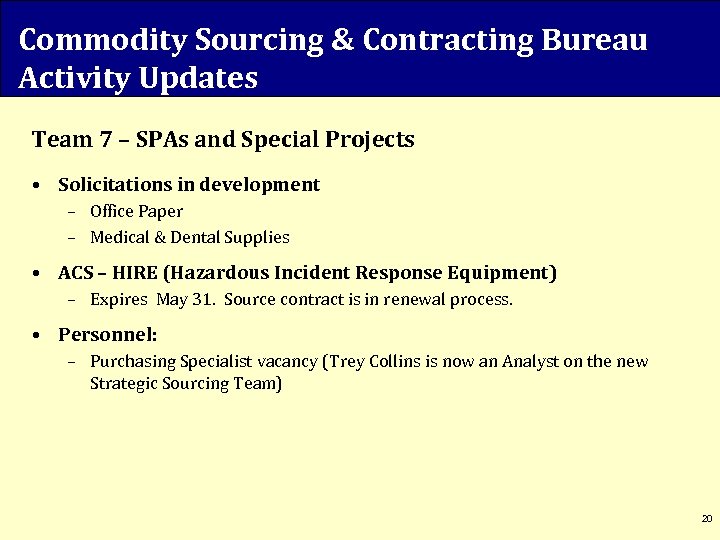 Commodity Sourcing & Contracting Bureau Activity Updates

Team 7 – SPAs and Special Projects

• Solicitations in development
  – Office Paper
  – Medical & Dental Supplies

• ACS – HIRE (Hazardous Incident Response Equipment)
  – Expires May 31. Source contract is in renewal process.

• Personnel:
  – Purchasing Specialist vacancy (Trey Collins is now an Analyst on the new Strategic Sourcing Team)

20